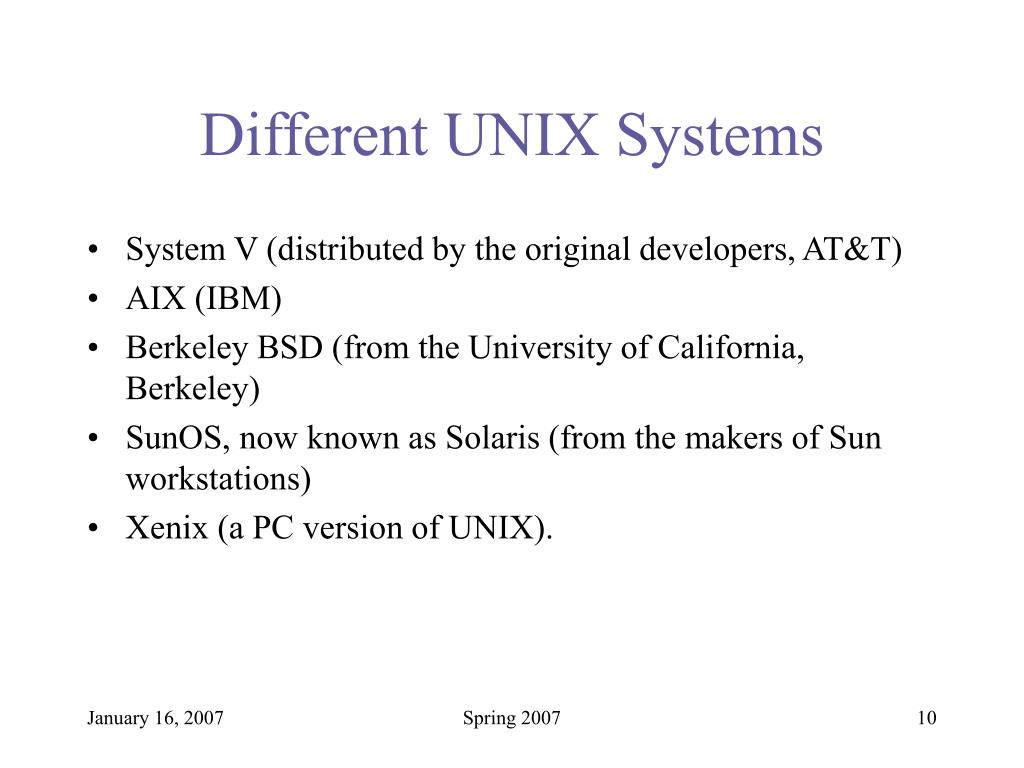 Different UNIX Systems

• System V (distributed by the original developers, AT&T)
• AIX (IBM)
• Berkeley BSD (from the University of California, Berkeley)
• SunOS, now known as Solaris (from the makers of Sun workstations)
• Xenix (a PC version of UNIX).

January 16, 2007

Spring 2007

10